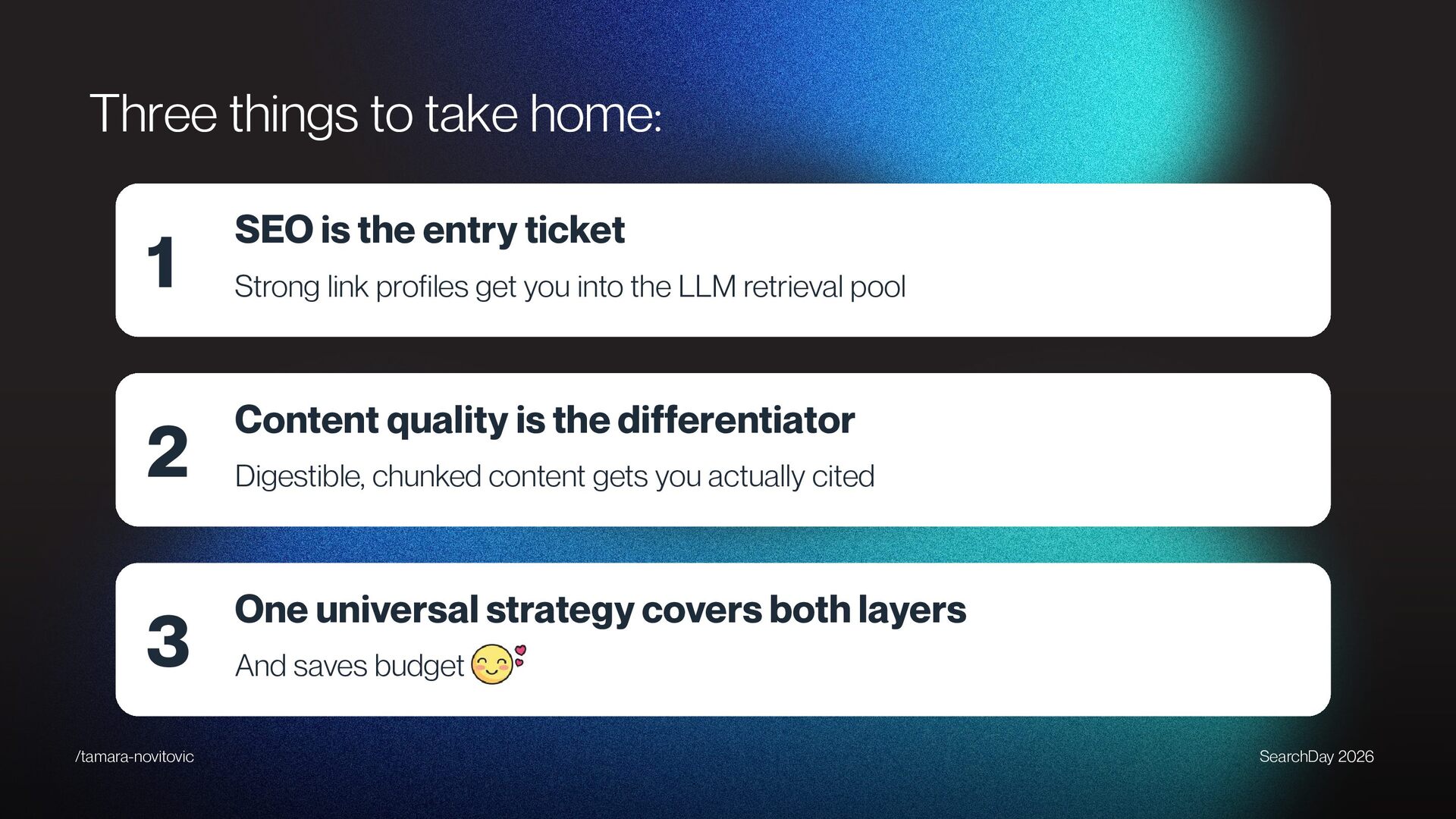 Three things to take home:

1
SEO is the entry ticket
Strong link profiles get you into the LLM retrieval pool

2
Content quality is the differentiator
Digestible, chunked content gets you actually cited

3
One universal strategy covers both layers
And saves budget 🥰

/tamara-novitovic

SearchDay 2026